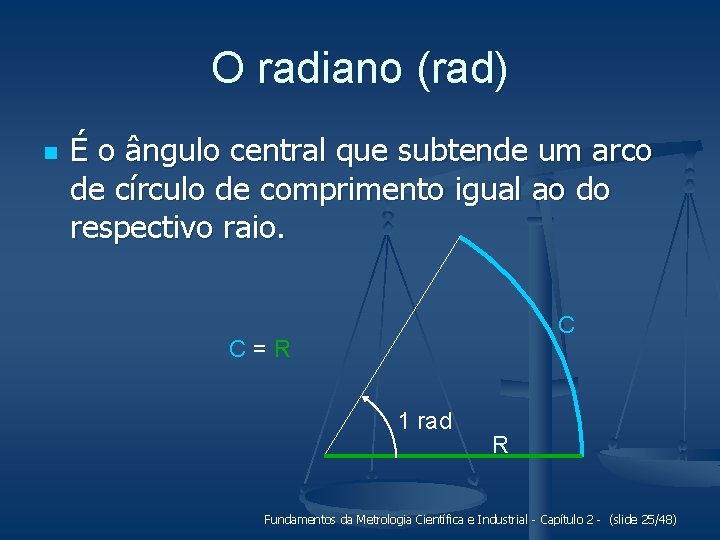 O radiano (rad)

É o ângulo central que subtende um arco de círculo de comprimento igual ao do respectivo raio.

C = R

C

1 rad

R

Fundamentos da Metrologia Científica e Industrial - Capítulo 2 - (slide 25/48)